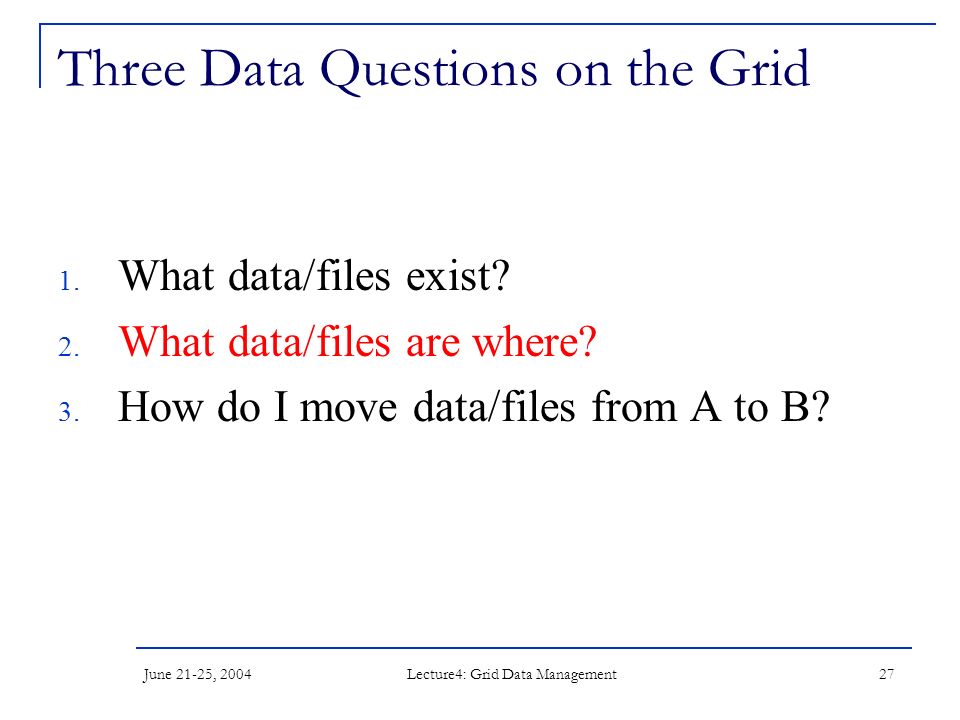 Three Data Questions on the Grid

1. What data/files exist?
2. What data/files are where?
3. How do I move data/files from A to B?

June 21-25, 2004

Lecture4: Grid Data Management

27